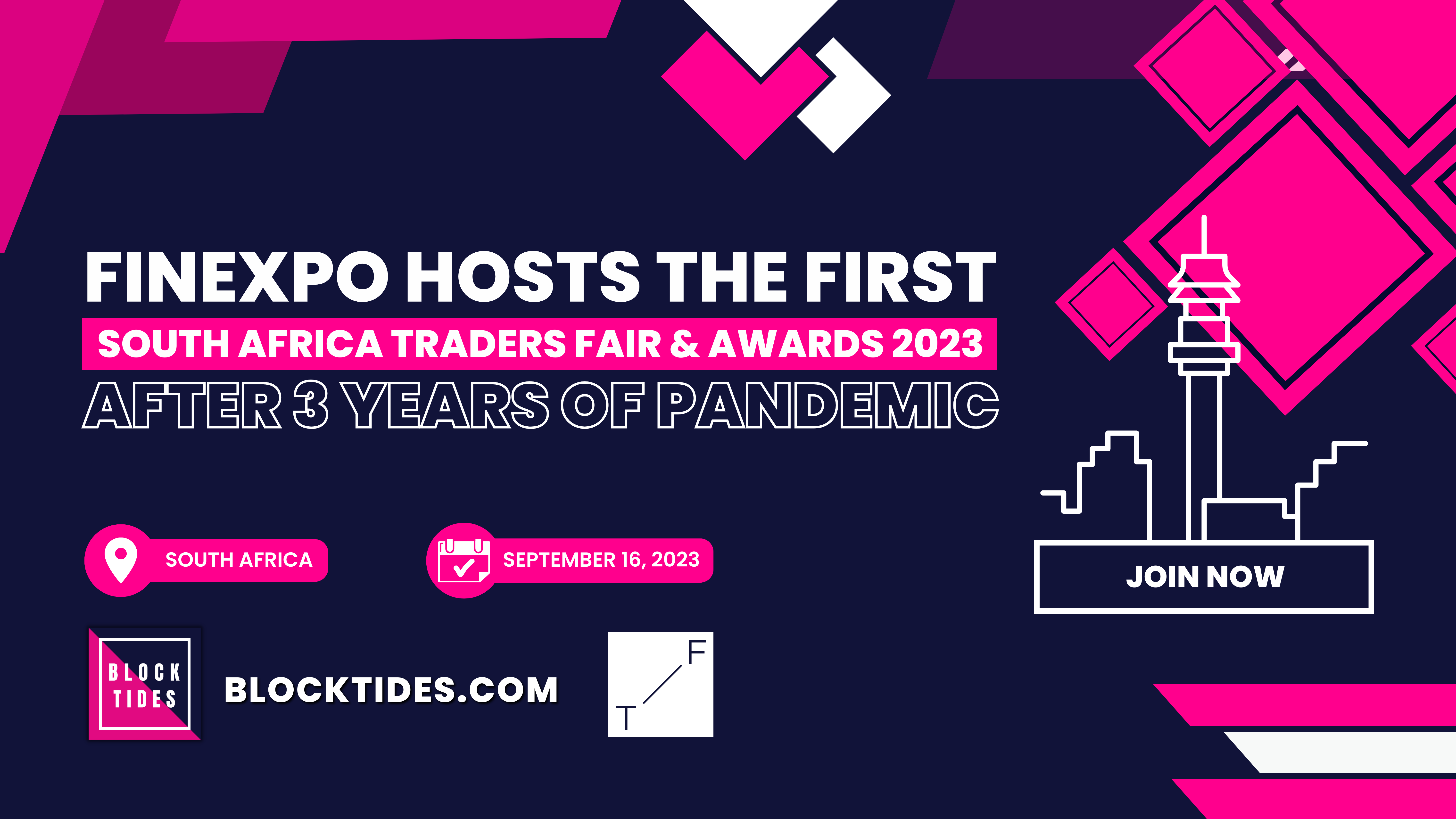 FINEXPO HOSTS THE FIRST
SOUTH AFRICA TRADERS FAIR & AWARDS 2023
AFTER 3 YEARS OF PANDEMIC

SOUTH AFRICA

SEPTEMBER 16, 2023

JOIN NOW

BLOCK TIDES

BLOCKTIDES.COM

T F